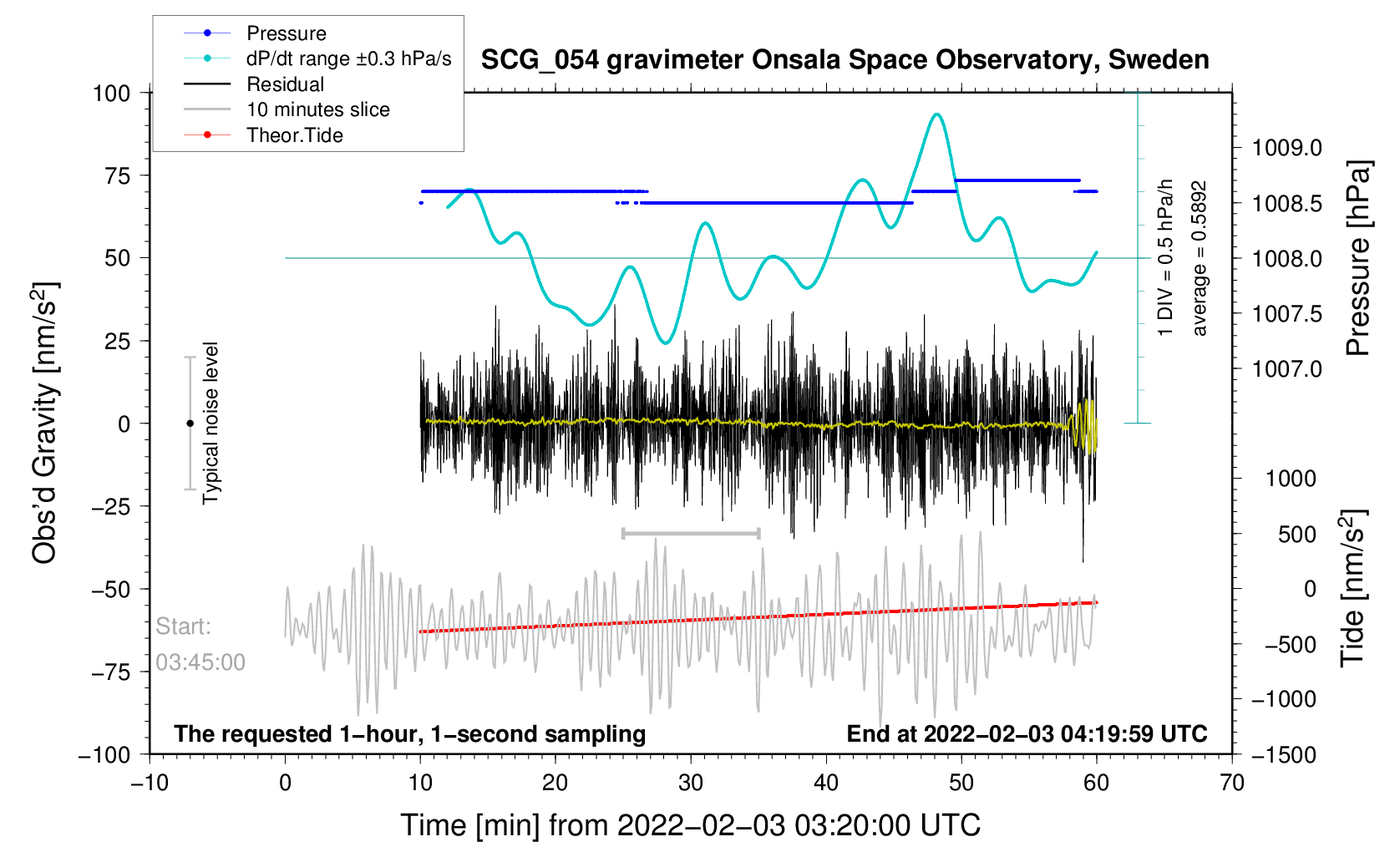 Pressure
dP/dt range ±0.3 hPa/s
Residual
10 minutes slice
Theor.Tide

SCG_054 gravimeter Onsala Space Observatory, Sweden

Obs'd Gravity [nm/s$^2$]

100
75
50
25
0
−25
−50
−75
−100

Typical noise level

Start:
03:45:00

1 DIV = 0.5 hPa/h
average = 0.5892

1009.0
1008.5
1008.0
1007.5
1007.0

Pressure [hPa]

1000
500
0
−500
−1000
−1500

Tide [nm/s$^2$]

The requested 1−hour, 1−second sampling
End at 2022−02−03 04:19:59 UTC

−10
0
10
20
30
40
50
60
70

Time [min] from 2022−02−03 03:20:00 UTC